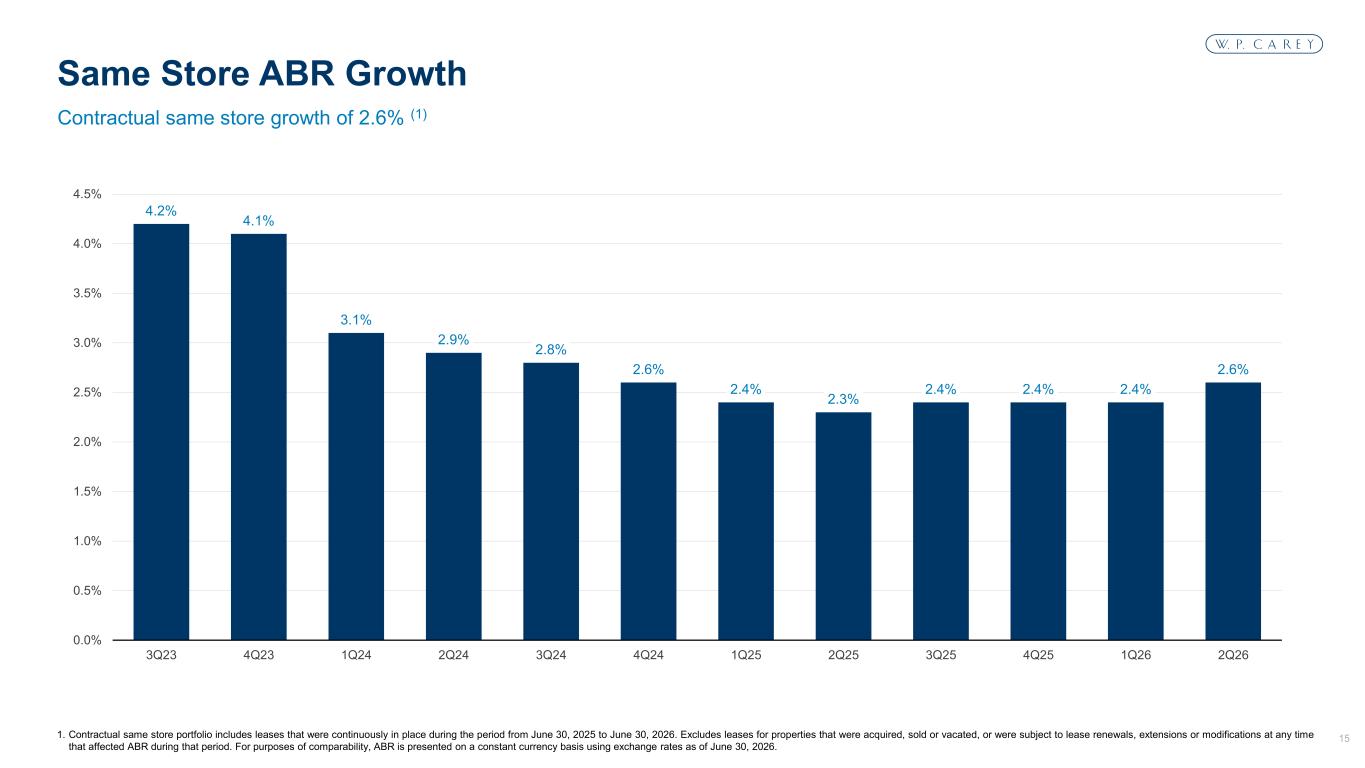 W. P. CAREY

Same Store ABR Growth

Contractual same store growth of 2.6% (1)

4.5%
4.0%
3.5%
3.0%
2.5%
2.0%
1.5%
1.0%
0.5%
0.0%

4.2%
4.1%
3.1%
2.9%
2.8%
2.6%
2.4%
2.3%
2.4%
2.4%
2.4%
2.6%

3Q23 4Q23 1Q24 2Q24 3Q24 4Q24 1Q25 2Q25 3Q25 4Q25 1Q26 2Q26

1. Contractual same store portfolio includes leases that were continuously in place during the period from June 30, 2025 to June 30, 2026. Excludes leases for properties that were acquired, sold or vacated, or were subject to lease renewals, extensions or modifications at any time that affected ABR during that period. For purposes of comparability, ABR is presented on a constant currency basis using exchange rates as of June 30, 2026.

15